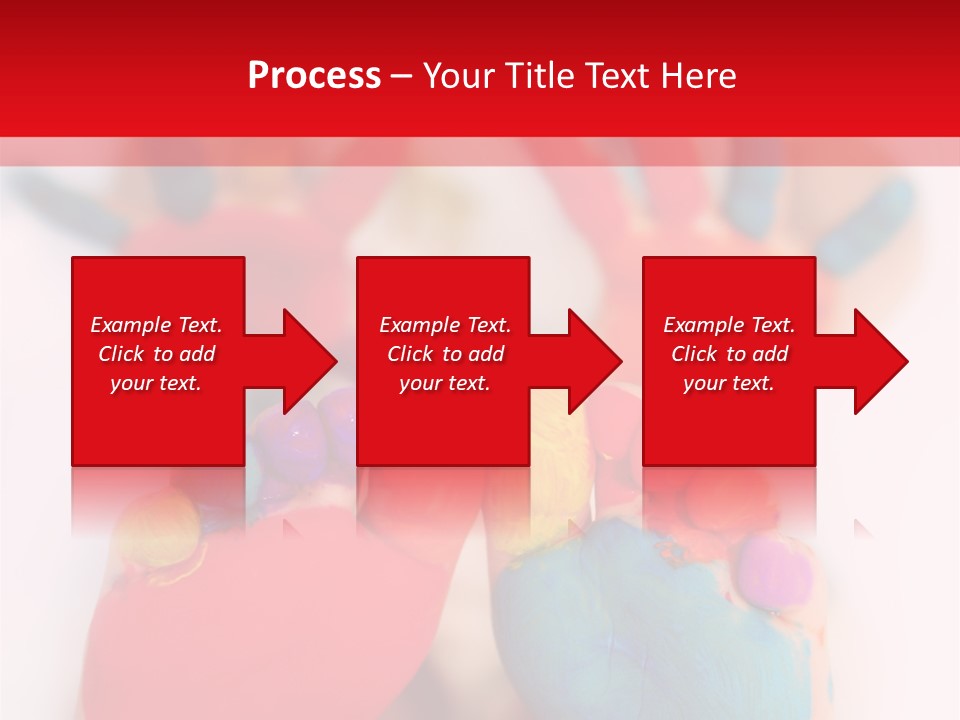 Process – Your Title Text Here

Example Text. Click to add your text.

Example Text. Click to add your text.

Example Text. Click to add your text.